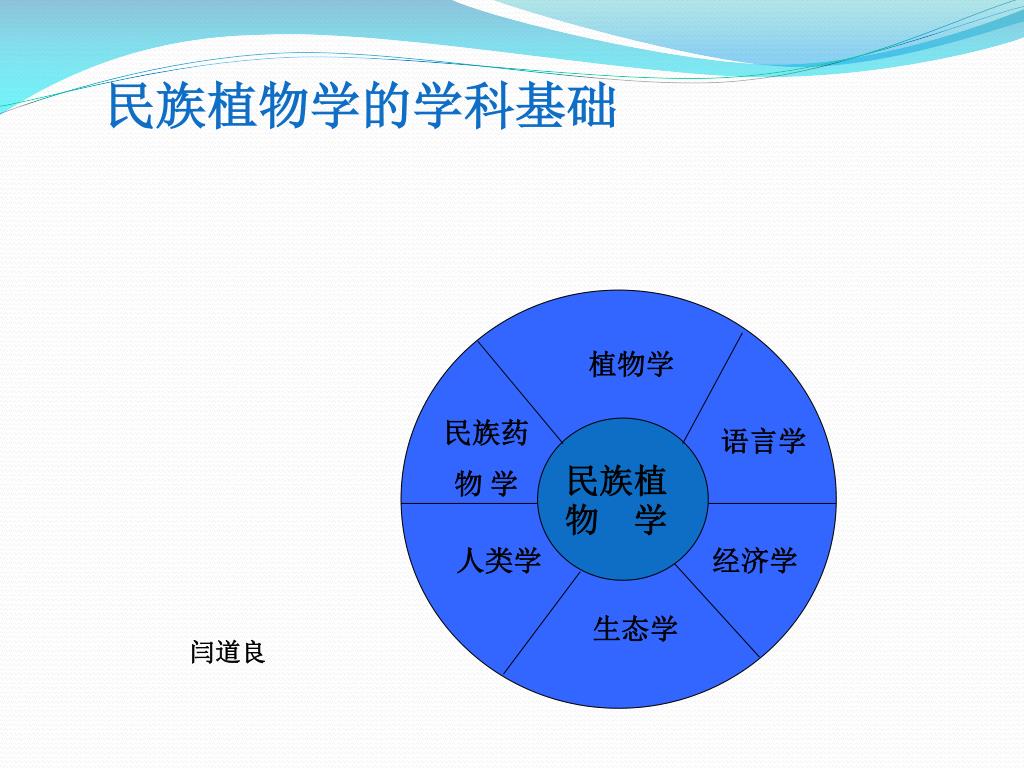 民族植物学的学科基础

植物学

民族药物 学

语言学

民族植物 学

人类学

经济学

生态学

闫道良